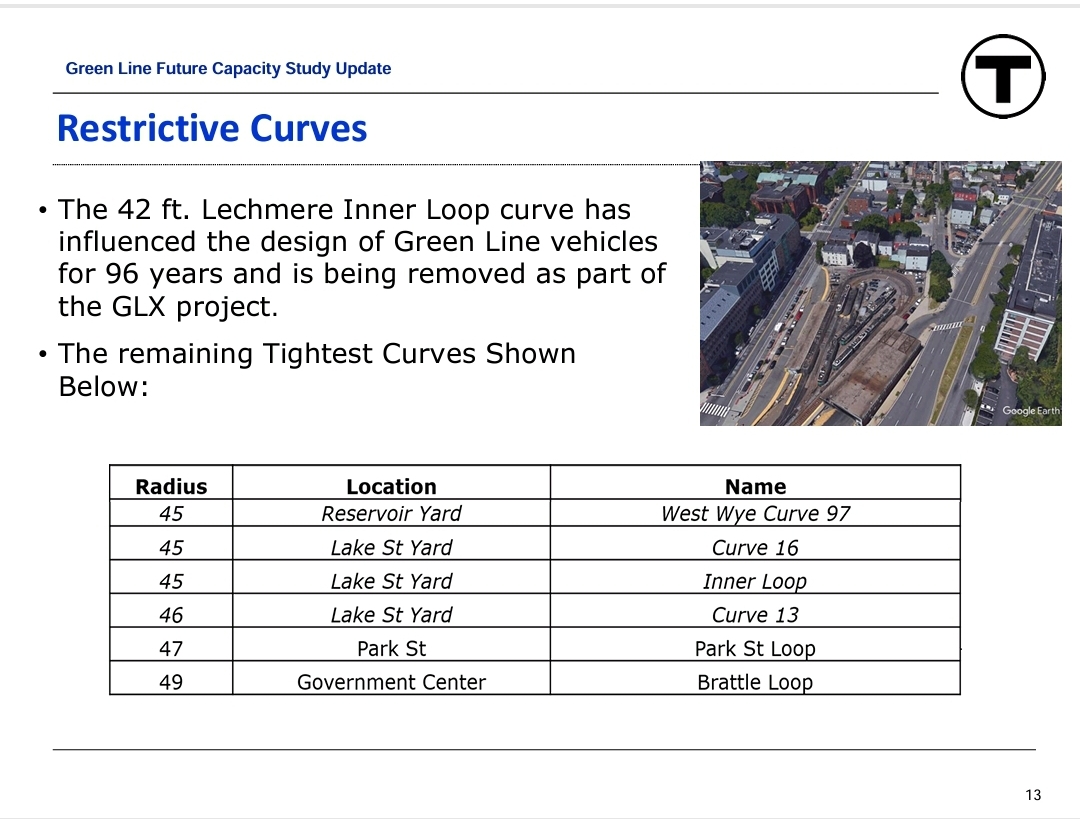 Green Line Future Capacity Study Update

T

Restrictive Curves

• The 42 ft. Lechmere Inner Loop curve has influenced the design of Green Line vehicles for 96 years and is being removed as part of the GLX project.

• The remaining Tightest Curves Shown Below:

Google Earth

| Radius | Location | Name |
|---|---|---|
| 45 | Reservoir Yard | West Wye Curve 97 |
| 45 | Lake St Yard | Curve 16 |
| 45 | Lake St Yard | Inner Loop |
| 46 | Lake St Yard | Curve 13 |
| 47 | Park St | Park St Loop |
| 49 | Government Center | Brattle Loop |

13